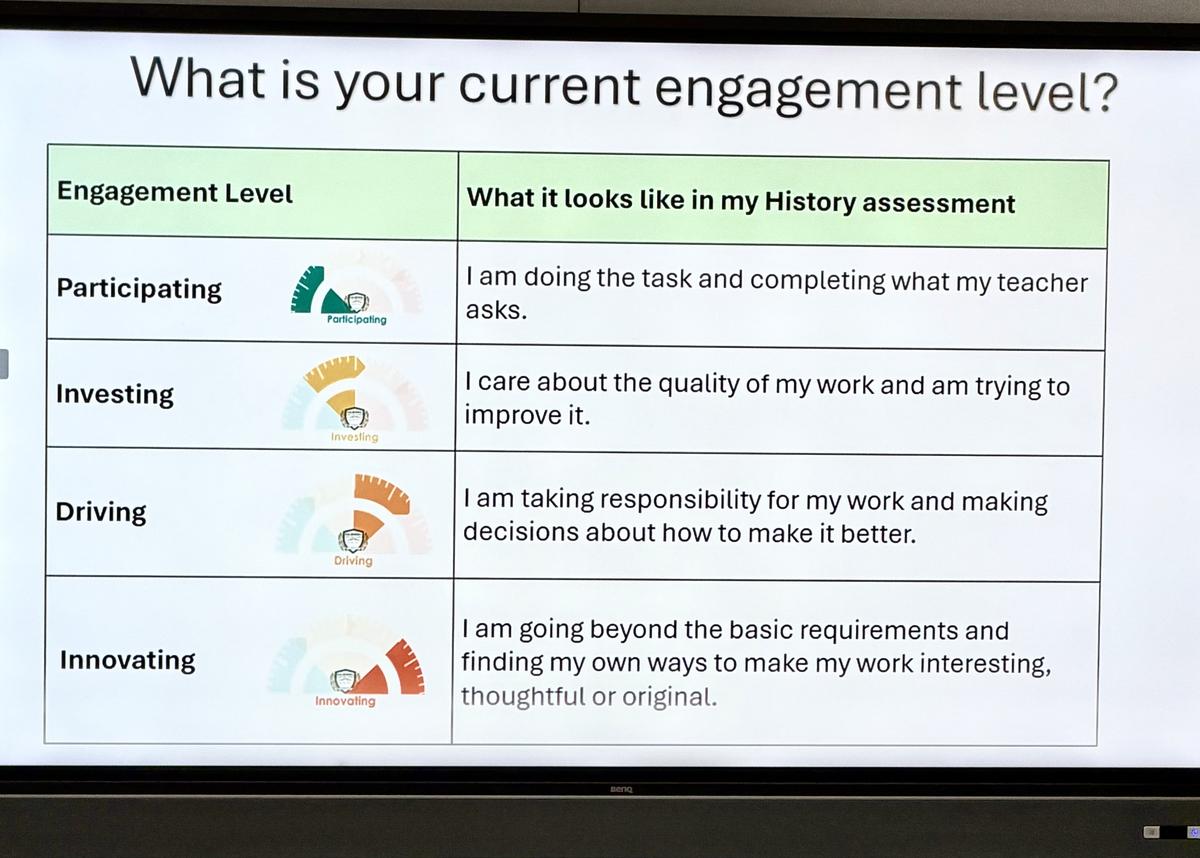 What is your current engagement level?

| Engagement Level | What it looks like in my History assessment |
|---|---|
| Participating Participating | I am doing the task and completing what my teacher asks. |
| Investing Investing | I care about the quality of my work and am trying to improve it. |
| Driving Driving | I am taking responsibility for my work and making decisions about how to make it better. |
| Innovating Innovating | I am going beyond the basic requirements and finding my own ways to make my work interesting, thoughtful or original. |

BenQ